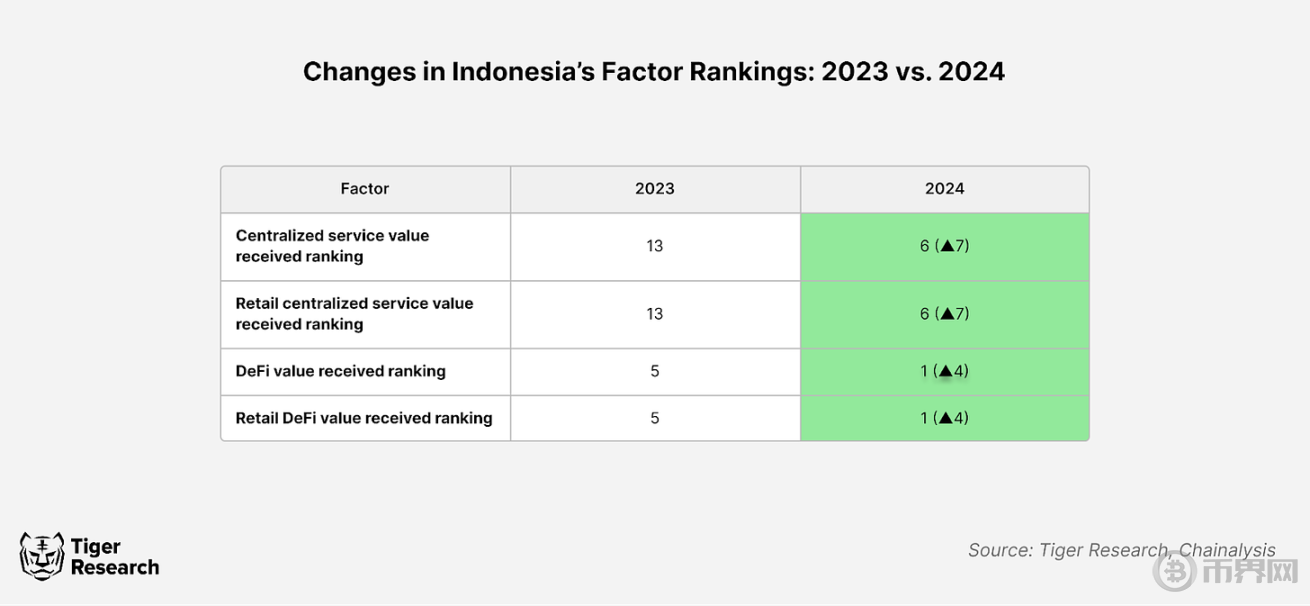 Changes in Indonesia's Factor Rankings: 2023 vs. 2024

| Factor | 2023 | 2024 |
|---|---|---|
| Centralized service value received ranking | 13 | 6 (▲7) |
| Retail centralized service value received ranking | 13 | 6 (▲7) |
| DeFi value received ranking | 5 | 1 (▲4) |
| Retail DeFi value received ranking | 5 | 1 (▲4) |

Tiger Research

Source: Tiger Research, Chainalysis

币界网